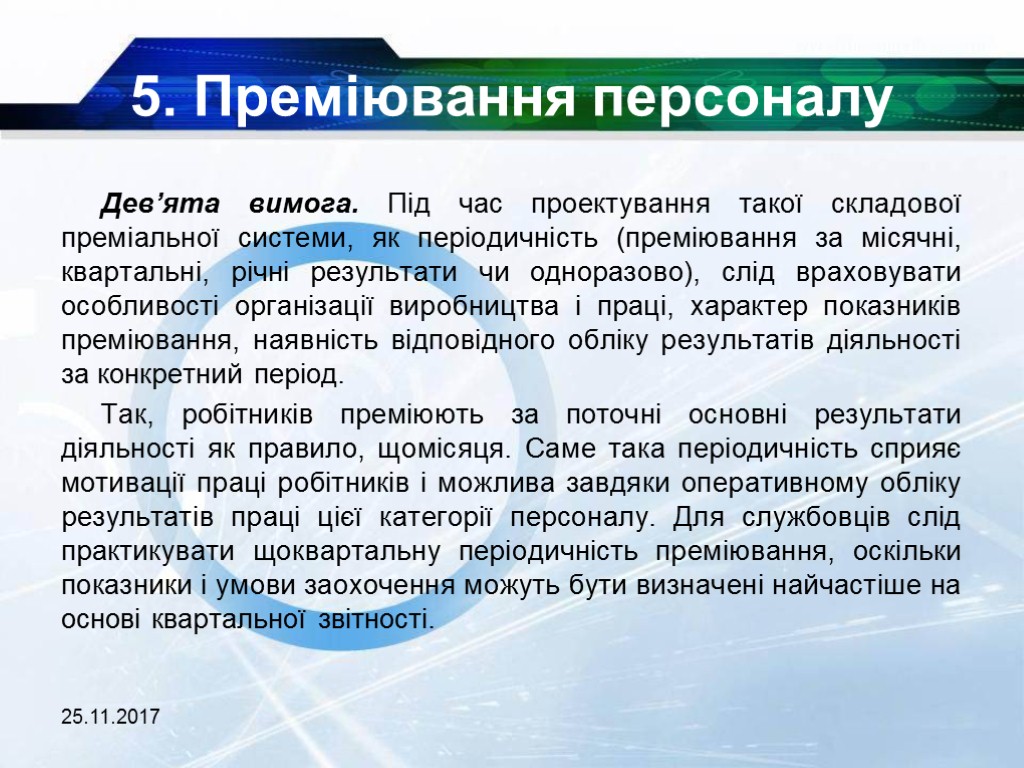 5. Преміювання персоналу

Дев’ята вимога. Під час проектування такої складової преміальної системи, як періодичність (преміювання за місячні, квартальні, річні результати чи одноразово), слід враховувати особливості організації виробництва і праці, характер показників преміювання, наявність відповідного обліку результатів діяльності за конкретний період.

Так, робітників преміюють за поточні основні результати діяльності як правило, щомісяця. Саме така періодичність сприяє мотивації праці робітників і можлива завдяки оперативному обліку результатів праці цієї категорії персоналу. Для службовців слід практикувати щоквартальну періодичність преміювання, оскільки показники і умови заохочення можуть бути визначені найчастіше на основі квартальної звітності.

25.11.2017